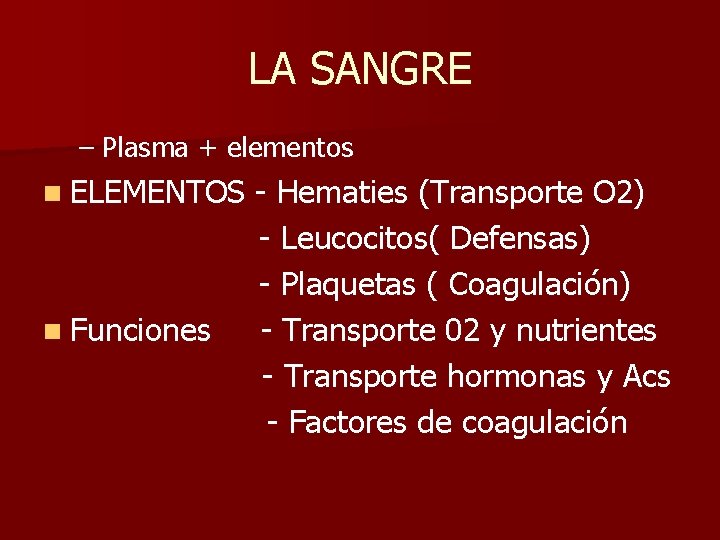 LA SANGRE

– Plasma + elementos

ELEMENTOS - Hematies (Transporte O2)
- Leucocitos( Defensas)
- Plaquetas ( Coagulación)

Funciones - Transporte 02 y nutrientes
- Transporte hormonas y Acs
- Factores de coagulación